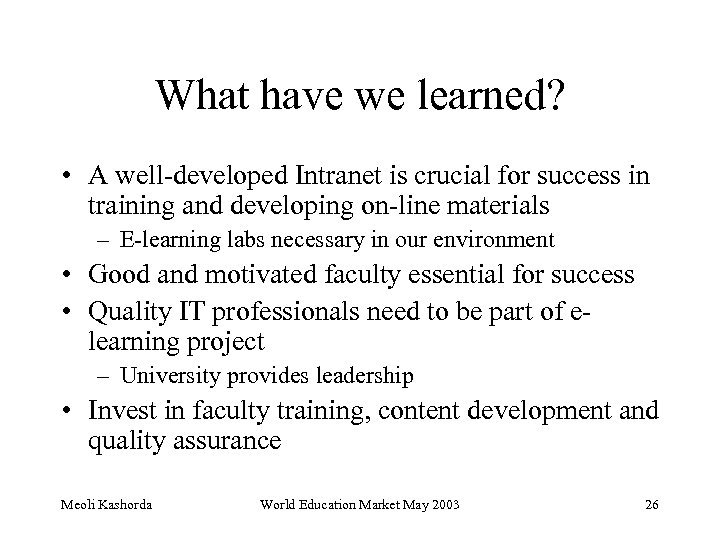 What have we learned?

• A well-developed Intranet is crucial for success in training and developing on-line materials
– E-learning labs necessary in our environment
• Good and motivated faculty essential for success
• Quality IT professionals need to be part of e-learning project
– University provides leadership
• Invest in faculty training, content development and quality assurance

Meoli Kashorda World Education Market May 2003 26